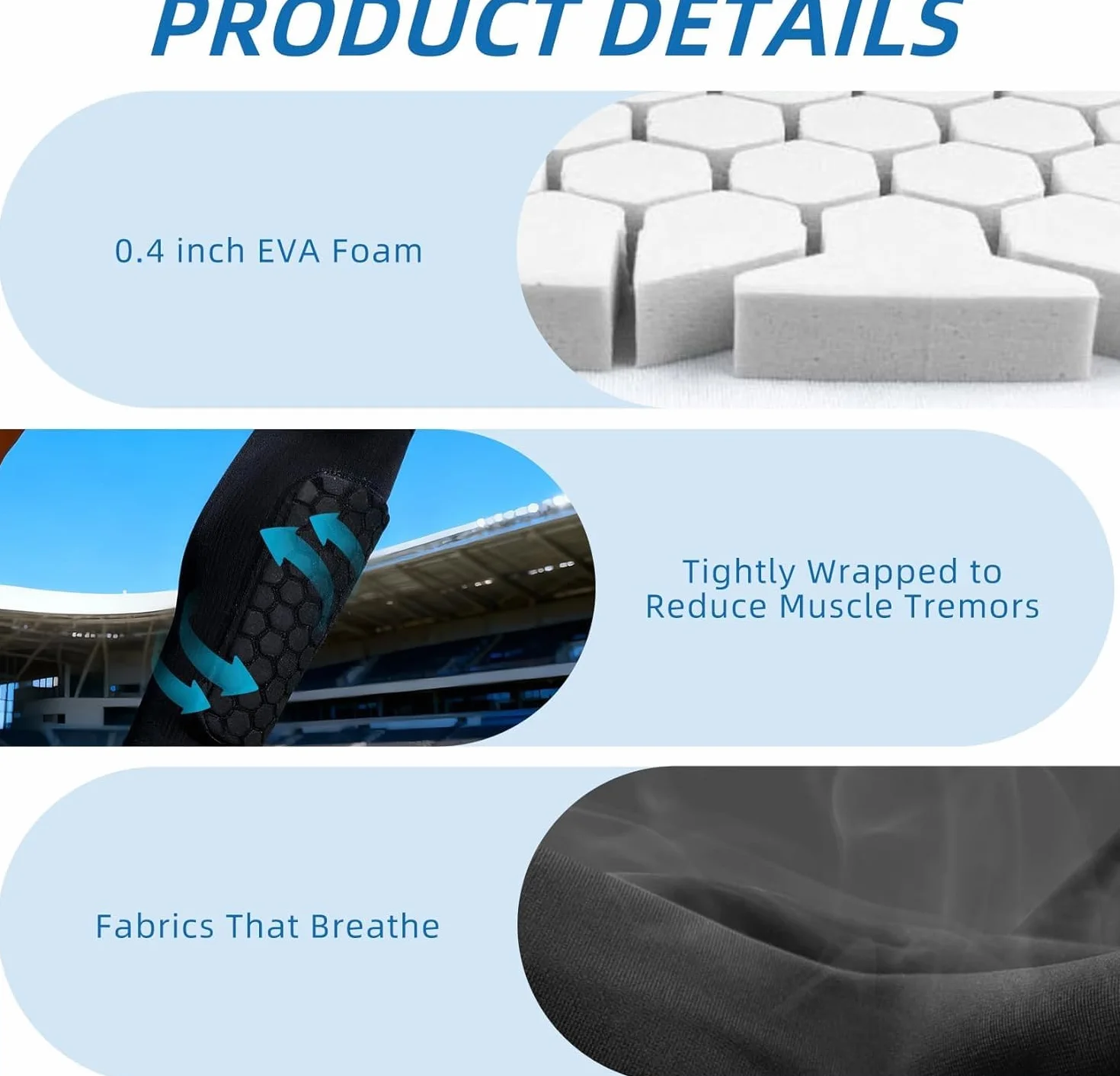 PRODUCT DETAILS

0.4 inch EVA Foam

Tightly Wrapped to Reduce Muscle Tremors

Fabrics That Breathe